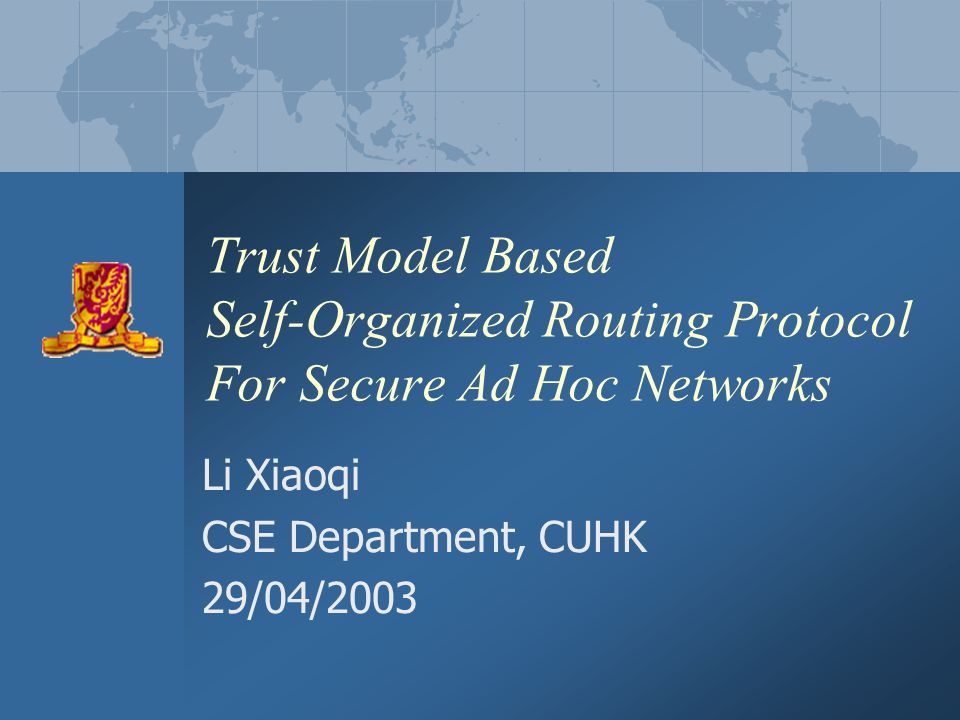 Trust Model Based
Self-Organized Routing Protocol
For Secure Ad Hoc Networks

Li Xiaoqi
CSE Department, CUHK
29/04/2003